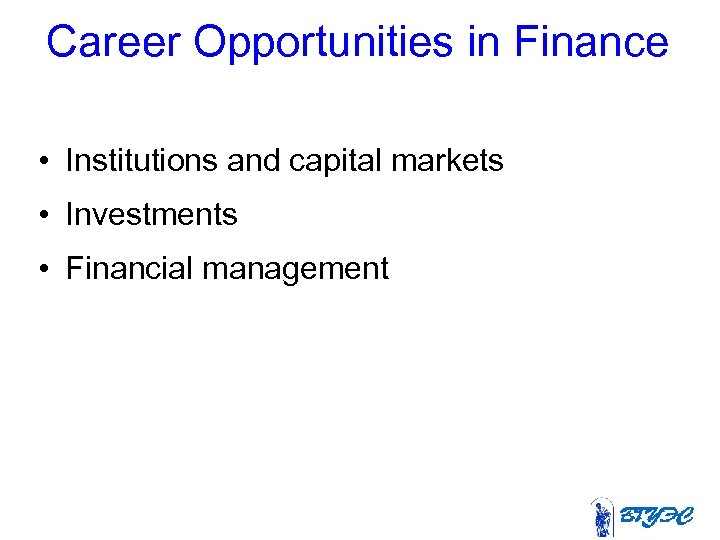 Career Opportunities in Finance

• Institutions and capital markets
• Investments
• Financial management

ВГУЭС